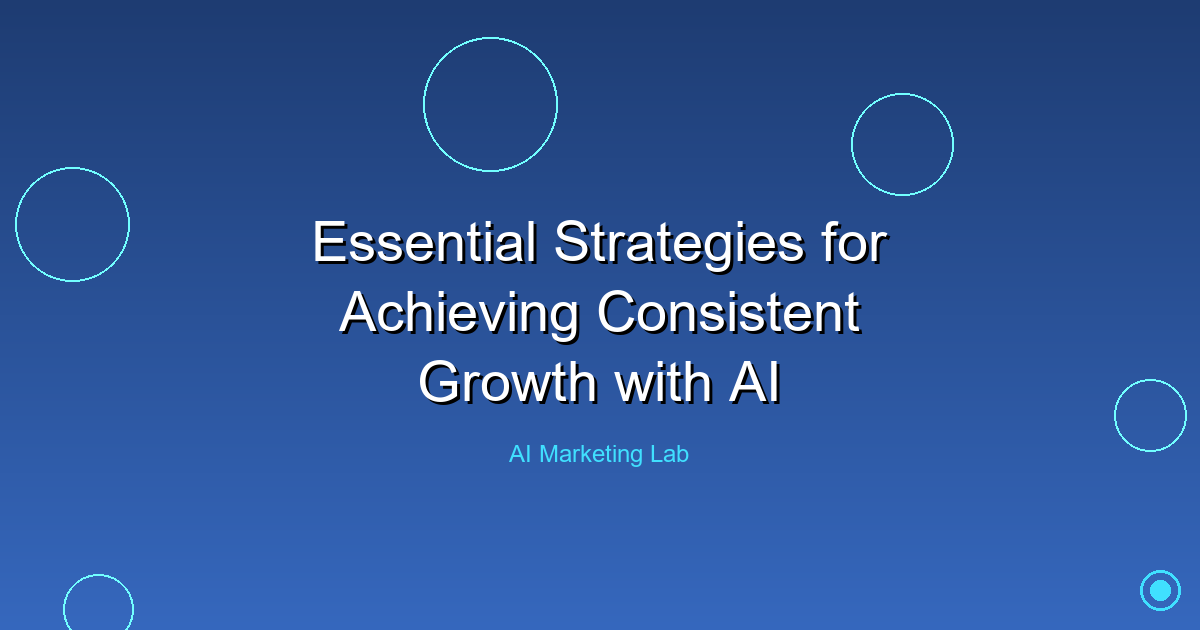 Essential Strategies for Achieving Consistent Growth with AI

AI Marketing Lab